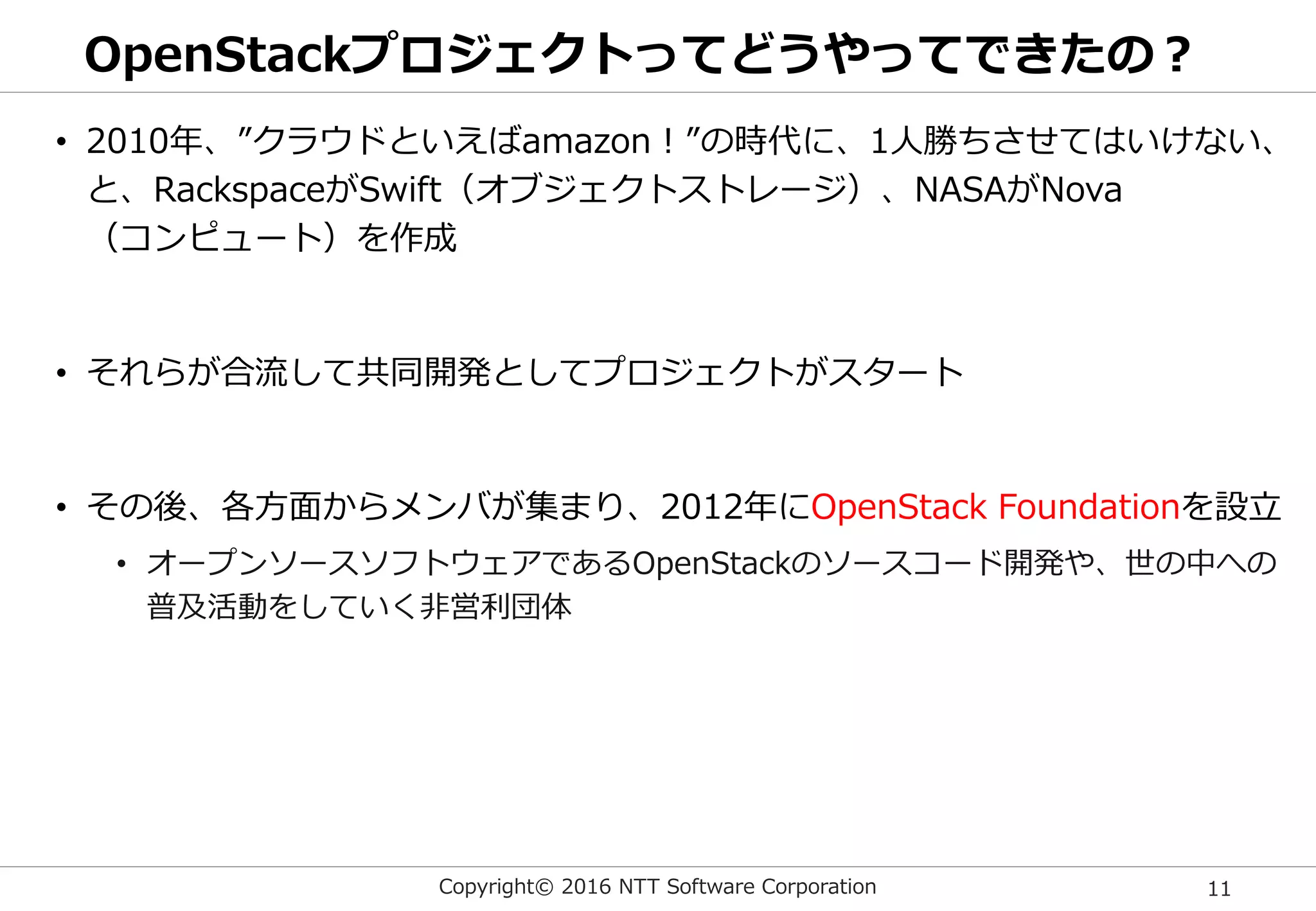 OpenStackプロジェクトってどうやってできたの？

• 2010年、”クラウドといえばamazon！”の時代に、1人勝ちさせてはいけない、と、RackspaceがSwift（オブジェクトストレージ）、NASAがNova（コンピュート）を作成

• それらが合流して共同開発としてプロジェクトがスタート

• その後、各方面からメンバが集まり、2012年にOpenStack Foundationを設立

• オープンソースソフトウェアであるOpenStackのソースコード開発や、世の中への普及活動をしていく非営利団体

Copyright© 2016 NTT Software Corporation

11